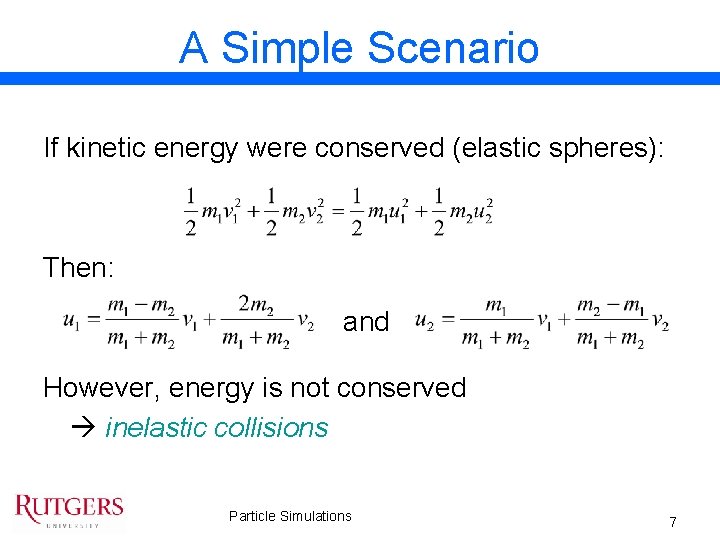 A Simple Scenario

If kinetic energy were conserved (elastic spheres):

$\frac{1}{2}m_1v_1^2 + \frac{1}{2}m_2v_2^2 = \frac{1}{2}m_1u_1^2 + \frac{1}{2}m_2u_2^2$

Then:

$u_1 = \frac{m_1 - m_2}{m_1 + m_2}v_1 + \frac{2m_2}{m_1 + m_2}v_2$ and $u_2 = \frac{m_1}{m_1 + m_2}v_1 + \frac{m_2 - m_1}{m_1 + m_2}v_2$

However, energy is not conserved
→ inelastic collisions

RUTGERS
UNIVERSITY

Particle Simulations

7